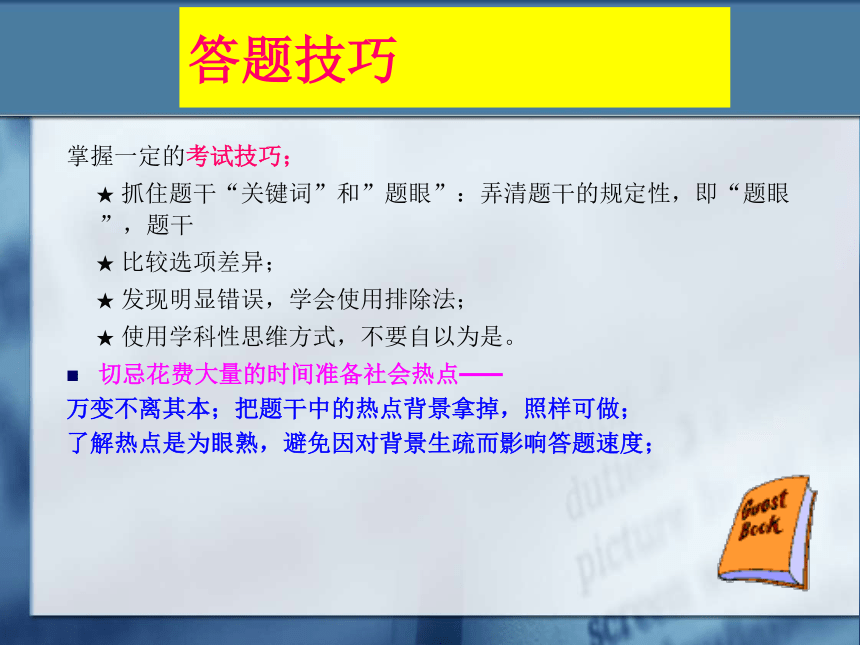 答题技巧

掌握一定的考试技巧；

★ 抓住题干“关键词”和”题眼”：弄清题干的规定性，即“题眼”，题干

★ 比较选项差异；

★ 发现明显错误，学会使用排除法；

★ 使用学科性思维方式，不要自以为是。

■ 切忌花费大量的时间准备社会热点——

万变不离其本；把题干中的热点背景拿掉，照样可做；

了解热点是为眼熟，避免因对背景生疏而影响答题速度；

Guest Book